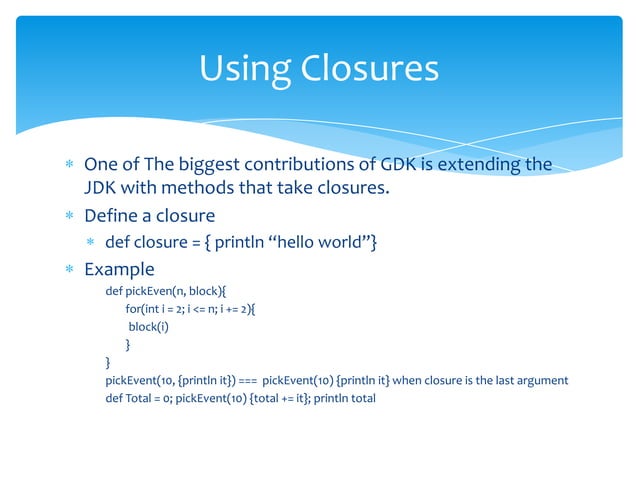 Using Closures

* One of The biggest contributions of GDK is extending the JDK with methods that take closures.
* Define a closure
  * def closure = { println “hello world”}
* Example

def pickEven(n, block){
for(int i = 2; i <= n; i += 2){
block(i)
}
}
pickEvent(10, {println it}) === pickEvent(10) {println it} when closure is the last argument
def Total = 0; pickEvent(10) {total += it}; println total